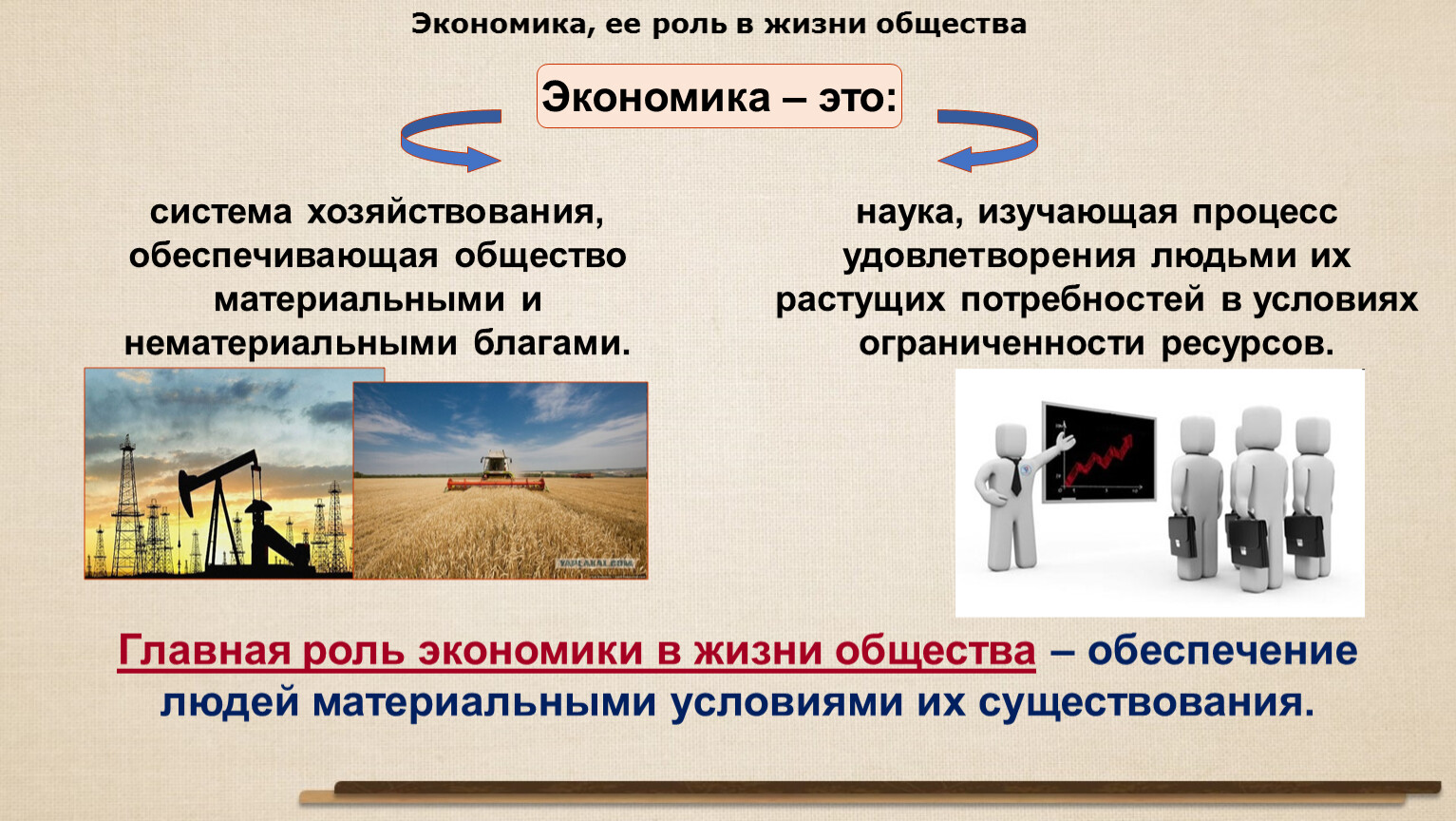 Экономика, ее роль в жизни общества

Экономика – это:

система хозяйствования, обеспечивающая общество материальными и нематериальными благами.

наука, изучающая процесс удовлетворения людьми их растущих потребностей в условиях ограниченности ресурсов.

YAPLAKAL.COM

Главная роль экономики в жизни общества – обеспечение людей материальными условиями их существования.